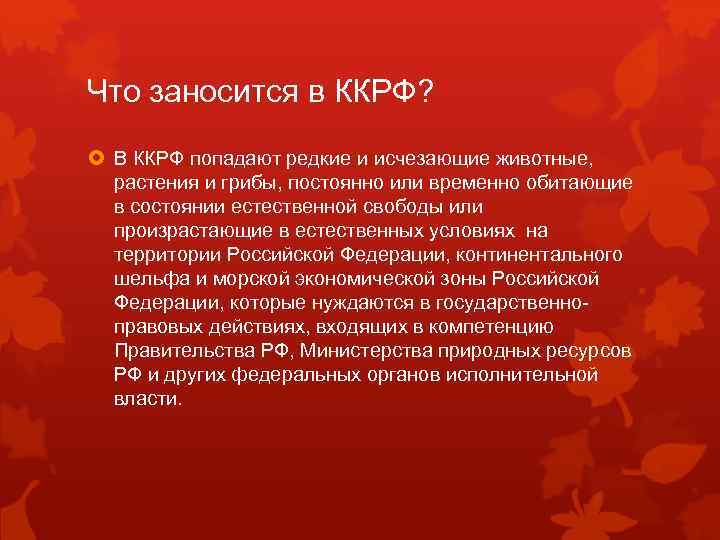 Что заносится в ККРФ?

В ККРФ попадают редкие и исчезающие животные, растения и грибы, постоянно или временно обитающие в состоянии естественной свободы или произрастающие в естественных условиях на территории Российской Федерации, континентального шельфа и морской экономической зоны Российской Федерации, которые нуждаются в государственно-правовых действиях, входящих в компетенцию Правительства РФ, Министерства природных ресурсов РФ и других федеральных органов исполнительной власти.